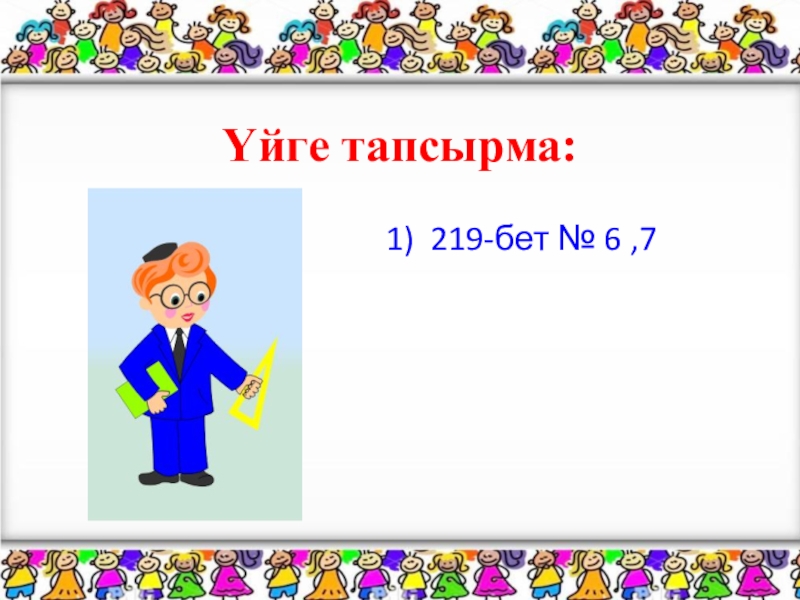 Үйге тапсырма:

1) 219-бет № 6 ,7